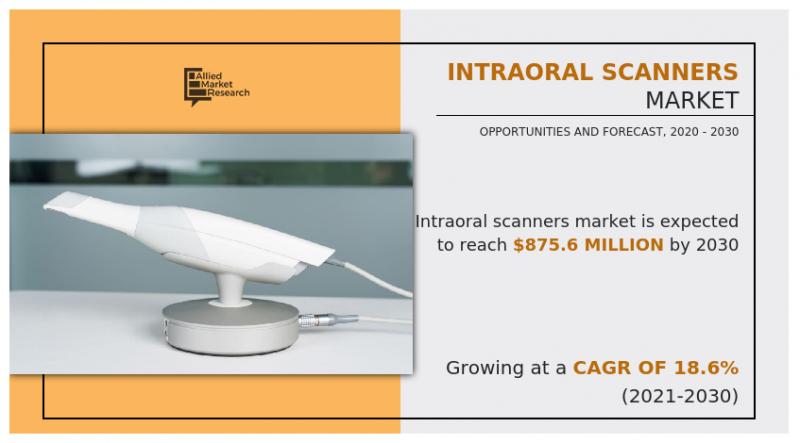 Allied Market Research

INTRAORAL SCANNERS MARKET

OPPORTUNITIES AND FORECAST, 2020 - 2030

Intraoral scanners market is expected to reach $875.6 MILLION by 2030

Growing at a CAGR OF 18.6% (2021-2030)